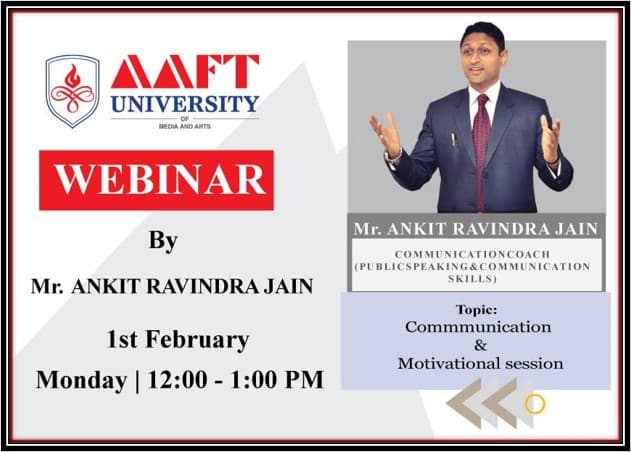 AAFT
UNIVERSITY
OF
MEDIA AND ARTS

WEBINAR

By

Mr. ANKIT RAVINDRA JAIN

1st February

Monday | 12:00 - 1:00 PM

Mr. ANKIT RAVINDRA JAIN

COMMUNICATIONCOACH (PUBLICSPEAKING&COMMUNICATION SKILLS)

Topic:
Commmunication
&
Motivational session